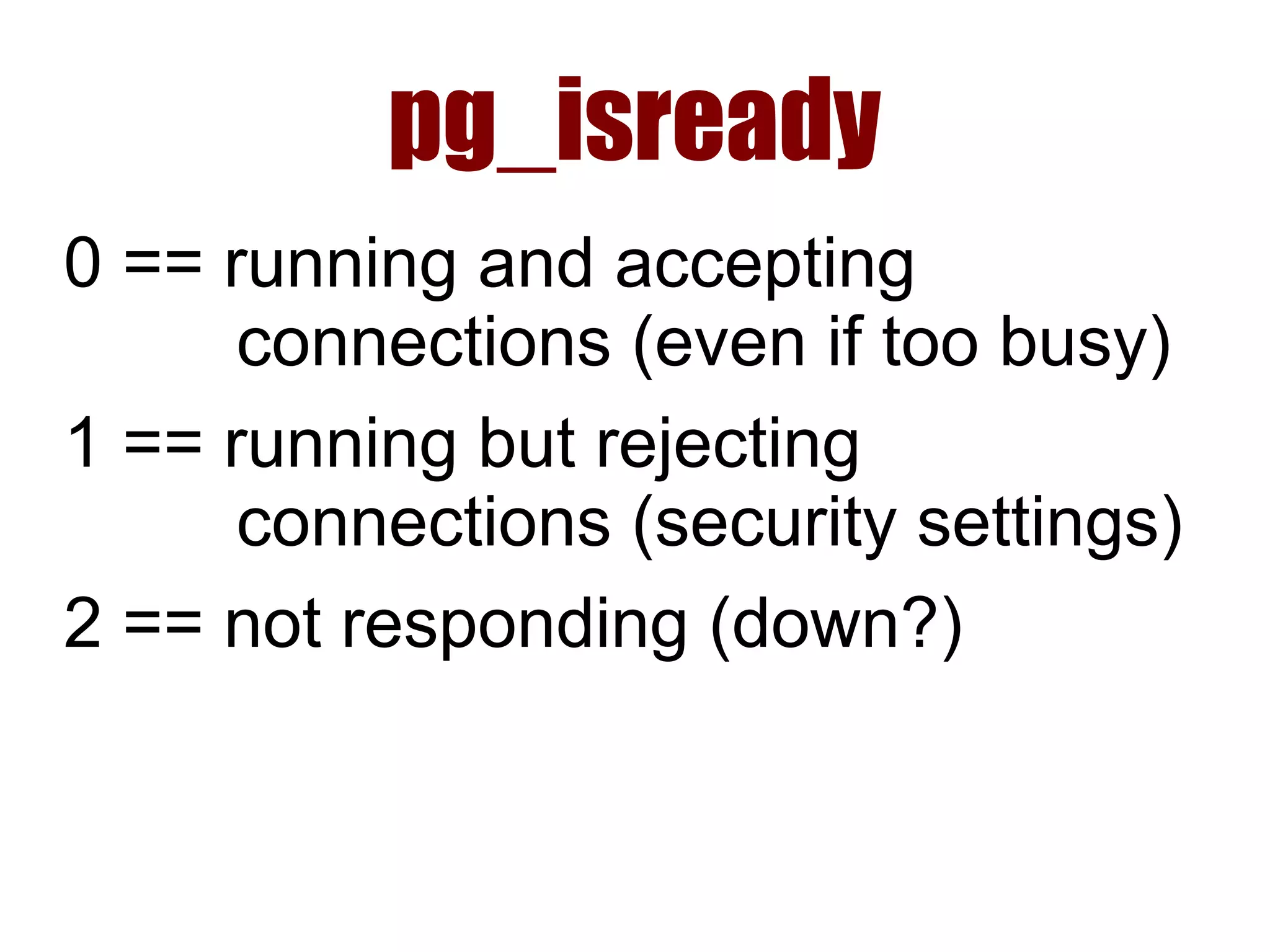 pg_isready

0 == running and accepting connections (even if too busy)

1 == running but rejecting connections (security settings)

2 == not responding (down?)